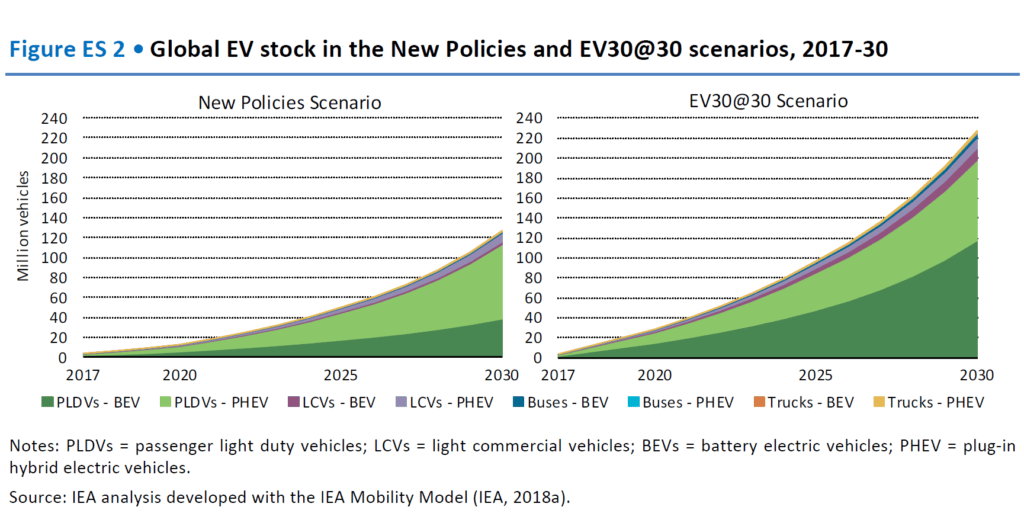 Figure ES 2 • Global EV stock in the New Policies and EV30@30 scenarios, 2017-30

New Policies Scenario

Million vehicles

240
220
200
180
160
140
120
100
80
60
40
20
0

2017 2020 2025 2030

EV30@30 Scenario

240
220
200
180
160
140
120
100
80
60
40
20
0

2017 2020 2025 2030

PLDVs - BEV PLDVs - PHEV LCVs - BEV LCVs - PHEV Buses - BEV Buses - PHEV Trucks - BEV Trucks - PHEV

Notes: PLDVs = passenger light duty vehicles; LCVs = light commercial vehicles; BEVs = battery electric vehicles; PHEV = plug-in hybrid electric vehicles.

Source: IEA analysis developed with the IEA Mobility Model (IEA, 2018a).